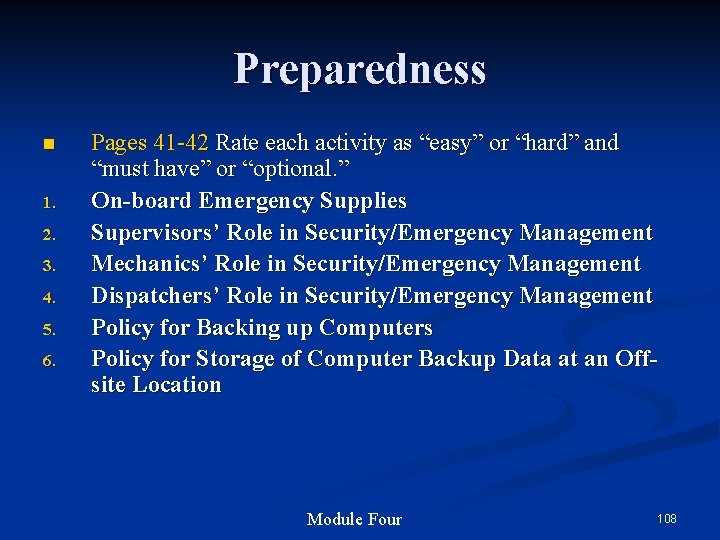 Preparedness

■ Pages 41-42 Rate each activity as “easy” or “hard” and “must have” or “optional.”

1. On-board Emergency Supplies
2. Supervisors’ Role in Security/Emergency Management
3. Mechanics’ Role in Security/Emergency Management
4. Dispatchers’ Role in Security/Emergency Management
5. Policy for Backing up Computers
6. Policy for Storage of Computer Backup Data at an Off-site Location

Module Four

108